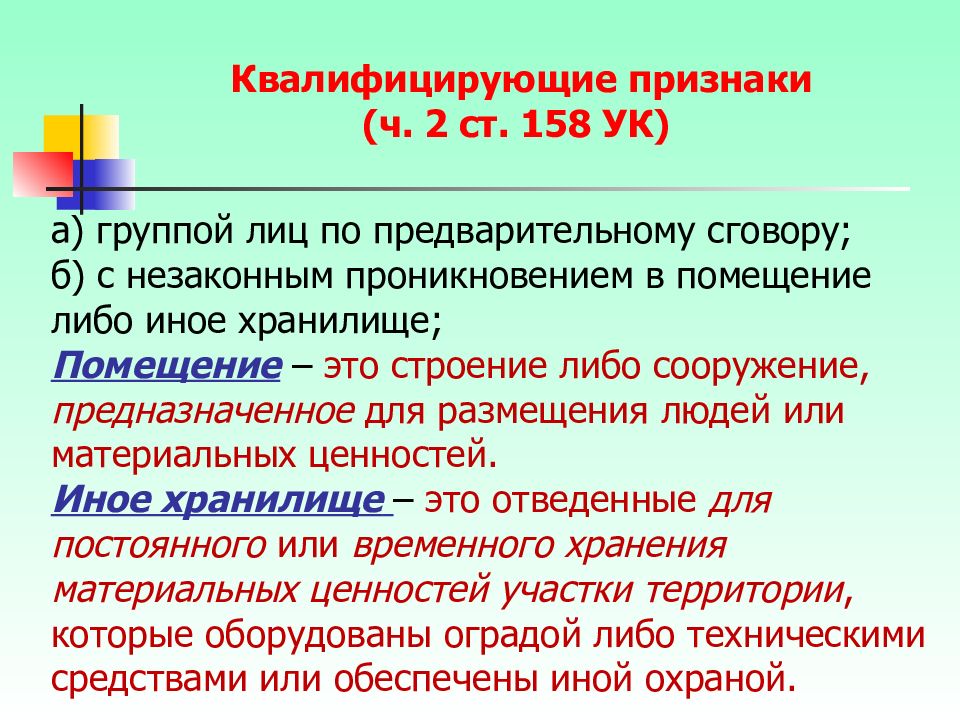 Квалифицирующие признаки
(ч. 2 ст. 158 УК)

а) группой лиц по предварительному сговору;
б) с незаконным проникновением в помещение либо иное хранилище;
Помещение – это строение либо сооружение, предназначенное для размещения людей или материальных ценностей.
Иное хранилище – это отведенные для постоянного или временного хранения материальных ценностей участки территории, которые оборудованы оградой либо техническими средствами или обеспечены иной охраной.